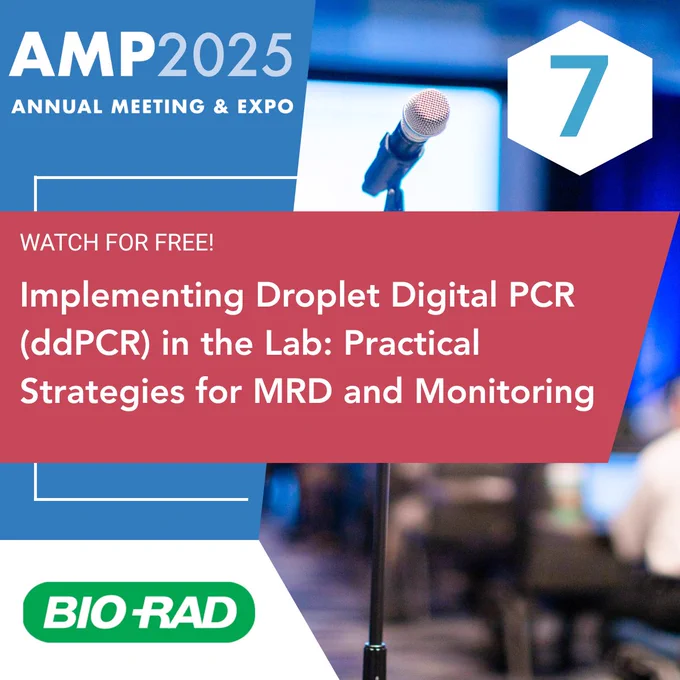 AMP2025
ANNUAL MEETING & EXPO

7

WATCH FOR FREE!

Implementing Droplet Digital PCR (ddPCR) in the Lab: Practical Strategies for MRD and Monitoring

BIO-RAD